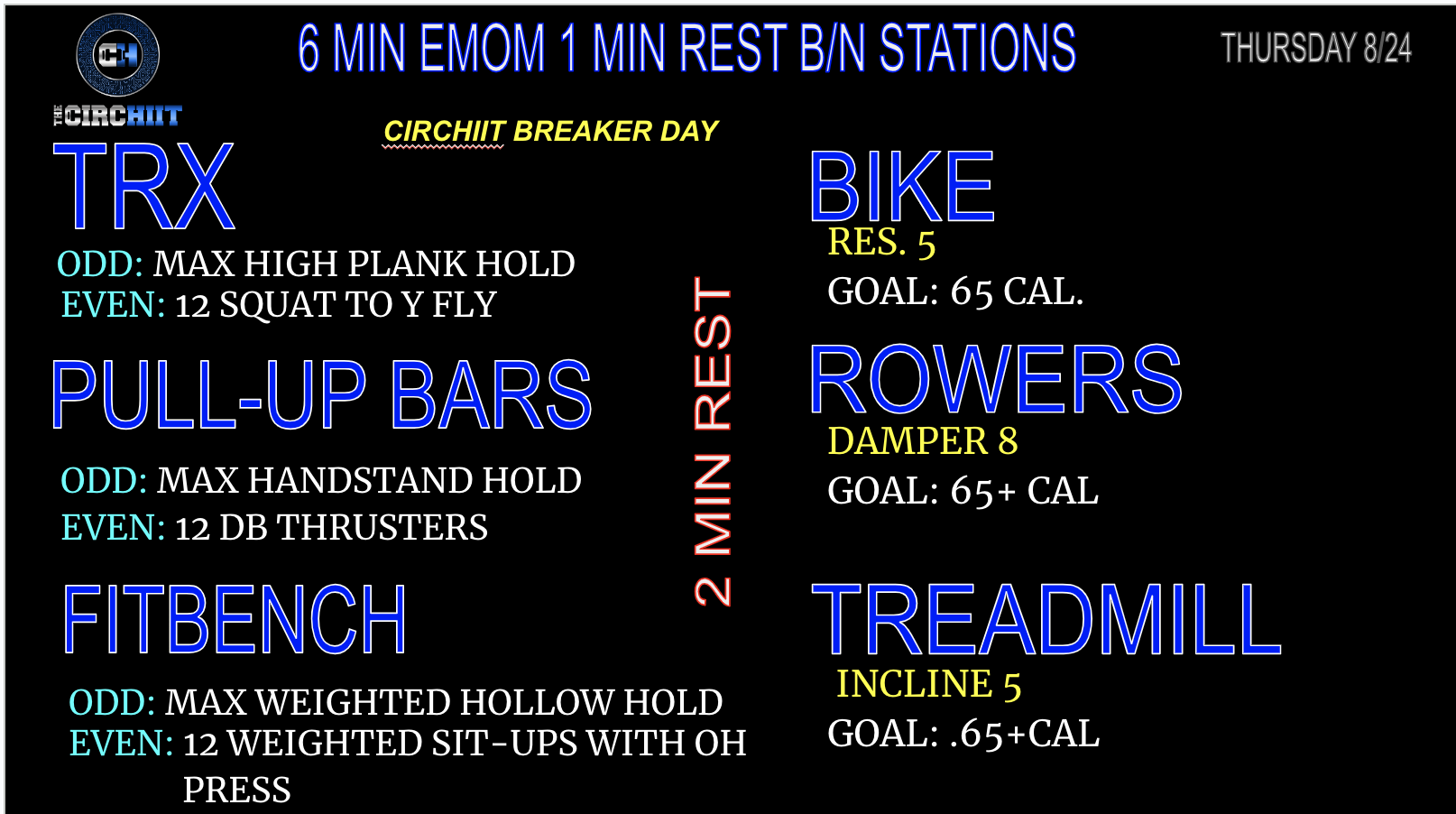 CH
THE CIRCHIIT

6 MIN EMOM 1 MIN REST B/N STATIONS

THURSDAY 8/24

CIRCHIIT BREAKER DAY

TRX

ODD: MAX HIGH PLANK HOLD
EVEN: 12 SQUAT TO Y FLY

PULL-UP BARS

ODD: MAX HANDSTAND HOLD
EVEN: 12 DB THRUSTERS

FITBENCH

ODD: MAX WEIGHTED HOLLOW HOLD
EVEN: 12 WEIGHTED SIT-UPS WITH OH PRESS

2 MIN REST

BIKE
RES. 5
GOAL: 65 CAL.

ROWERS
DAMPER 8
GOAL: 65+ CAL

TREADMILL
INCLINE 5
GOAL: .65+CAL